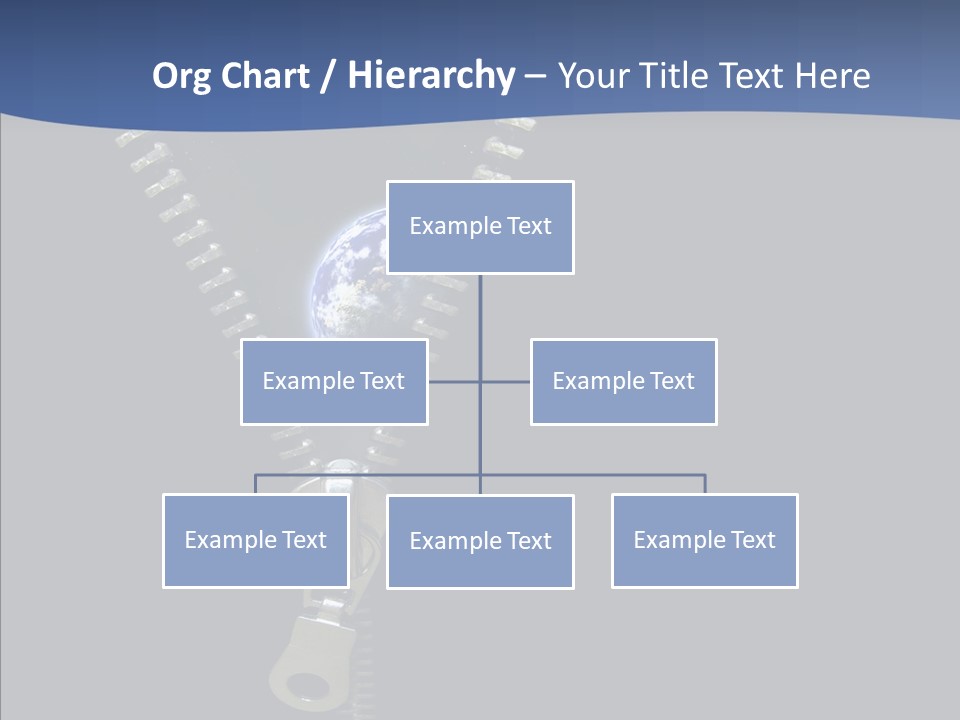 Org Chart / Hierarchy – Your Title Text Here

Example Text

Example Text

Example Text

Example Text

Example Text

Example Text